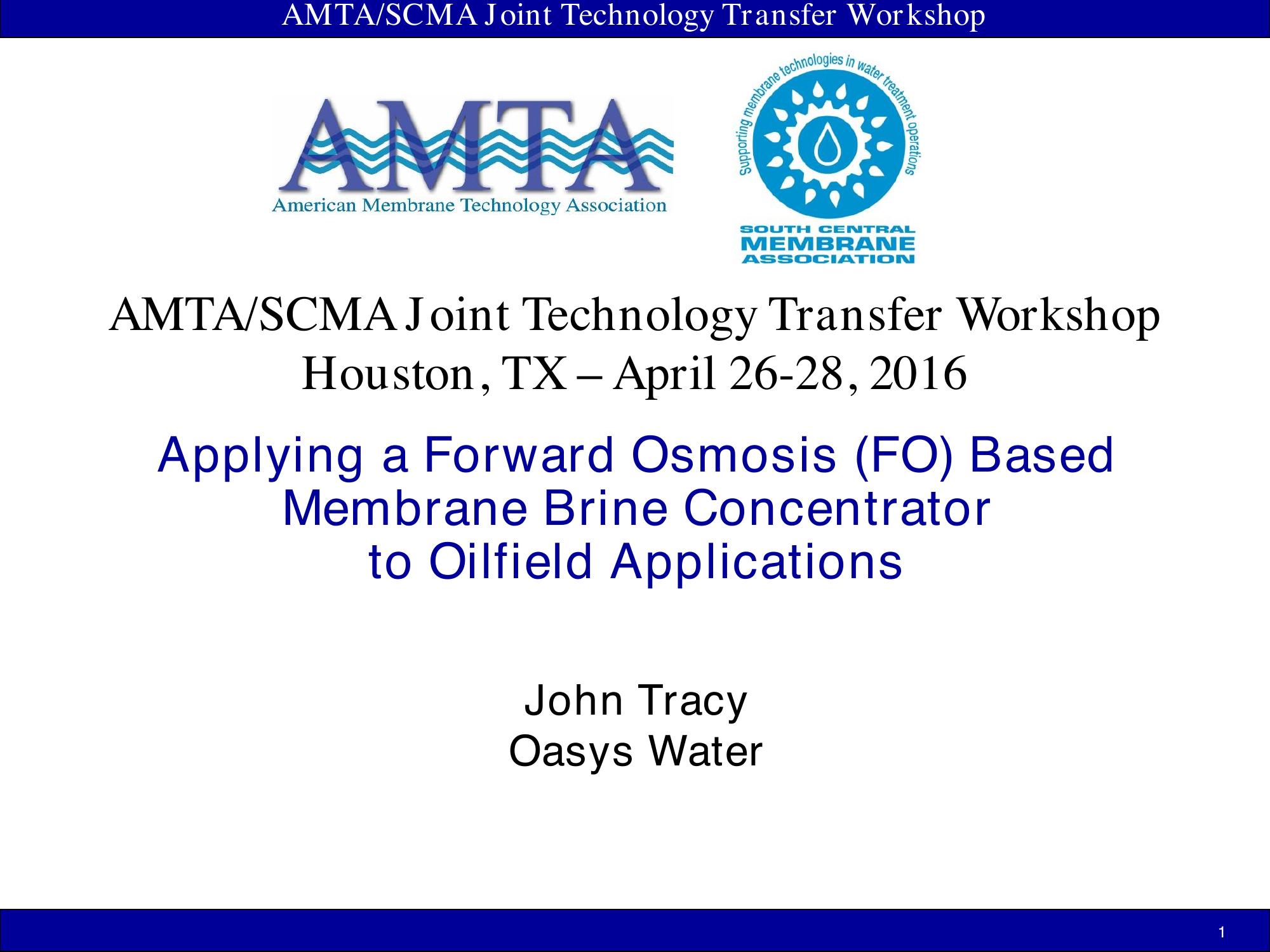 AMTA/SCMA Joint Technology Transfer Workshop

AMTA
American Membrane Technology Association

Supporting membrane technologies in water treatment operations
SOUTH CENTRAL
MEMBRANE
ASSOCIATION

AMTA/SCMA Joint Technology Transfer Workshop
Houston, TX – April 26-28, 2016

Applying a Forward Osmosis (FO) Based Membrane Brine Concentrator to Oilfield Applications

John Tracy
Oasys Water

1